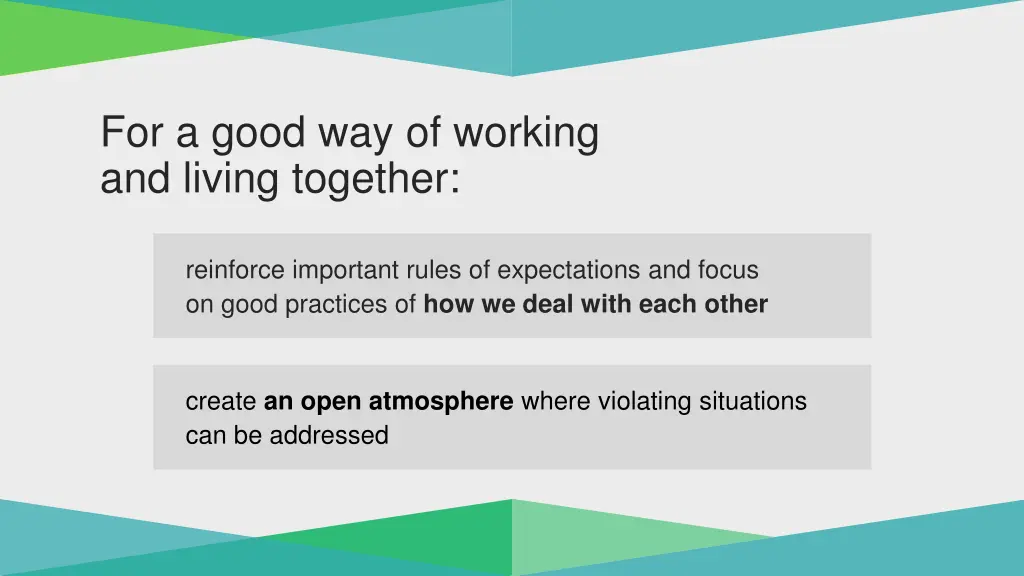 For a good way of working and living together:

reinforce important rules of expectations and focus on good practices of how we deal with each other

create an open atmosphere where violating situations can be addressed